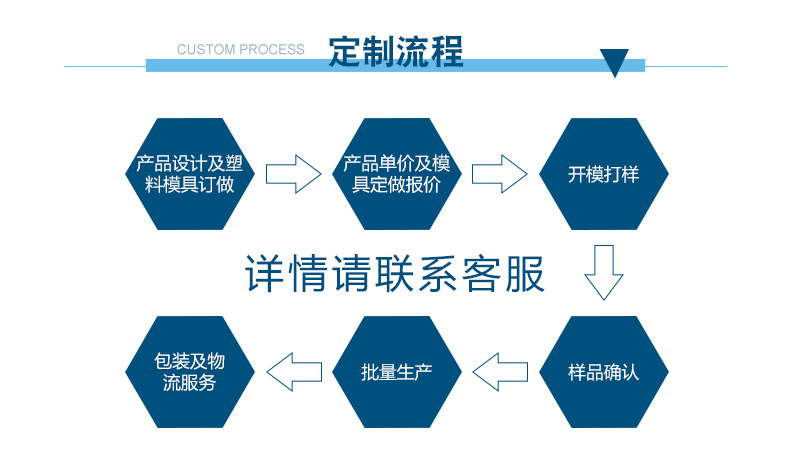 CUSTOM PROCESS 定制流程

产品设计及塑料模具订做

产品单价及模具定做报价

开模打样

详情请联系客服

样品确认

批量生产

包装及物流服务